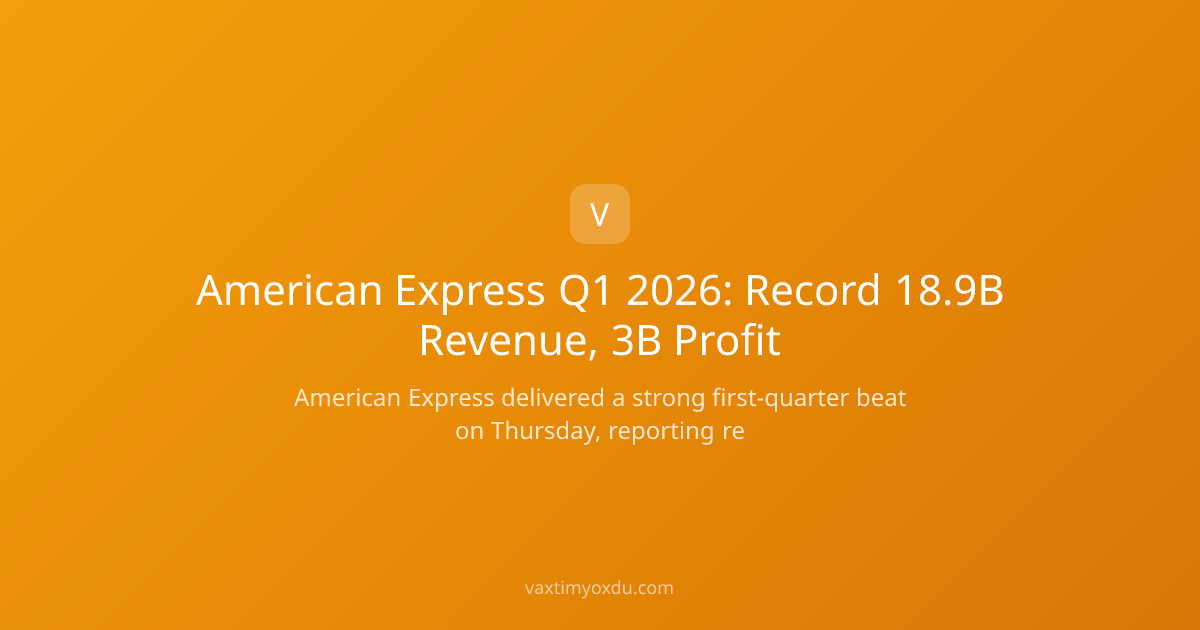 V

American Express Q1 2026: Record 18.9B Revenue, 3B Profit

American Express delivered a strong first-quarter beat on Thursday, reporting re

vaxtimyoxdu.com